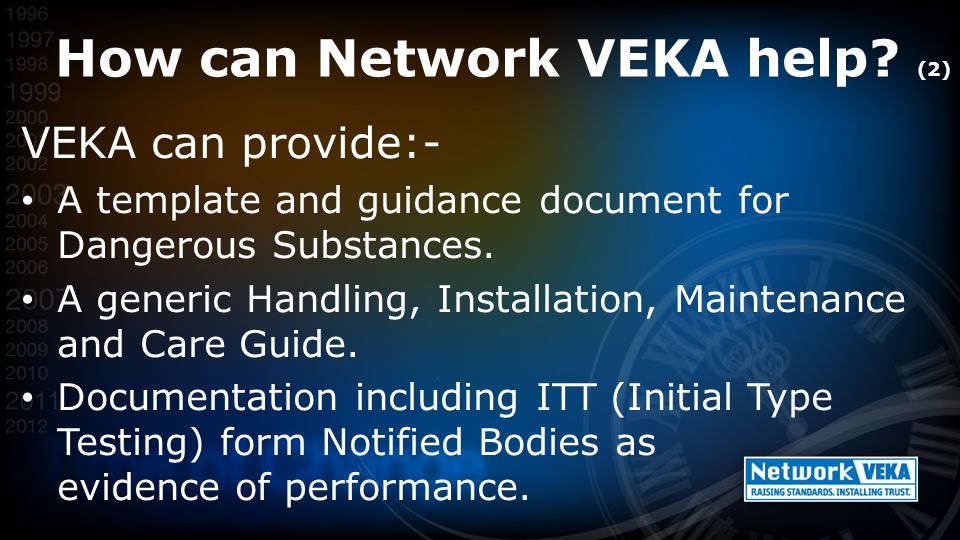 1996
1997
1998
1999
2000
2001
2002
2003
2004
2005
2006
2007
2008
2009
2010
2011
2012

How can Network VEKA help? (2)

VEKA can provide:-

• A template and guidance document for Dangerous Substances.
• A generic Handling, Installation, Maintenance and Care Guide.
• Documentation including ITT (Initial Type Testing) form Notified Bodies as evidence of performance.

Network VEKA
RAISING STANDARDS. INSTALLING TRUST.